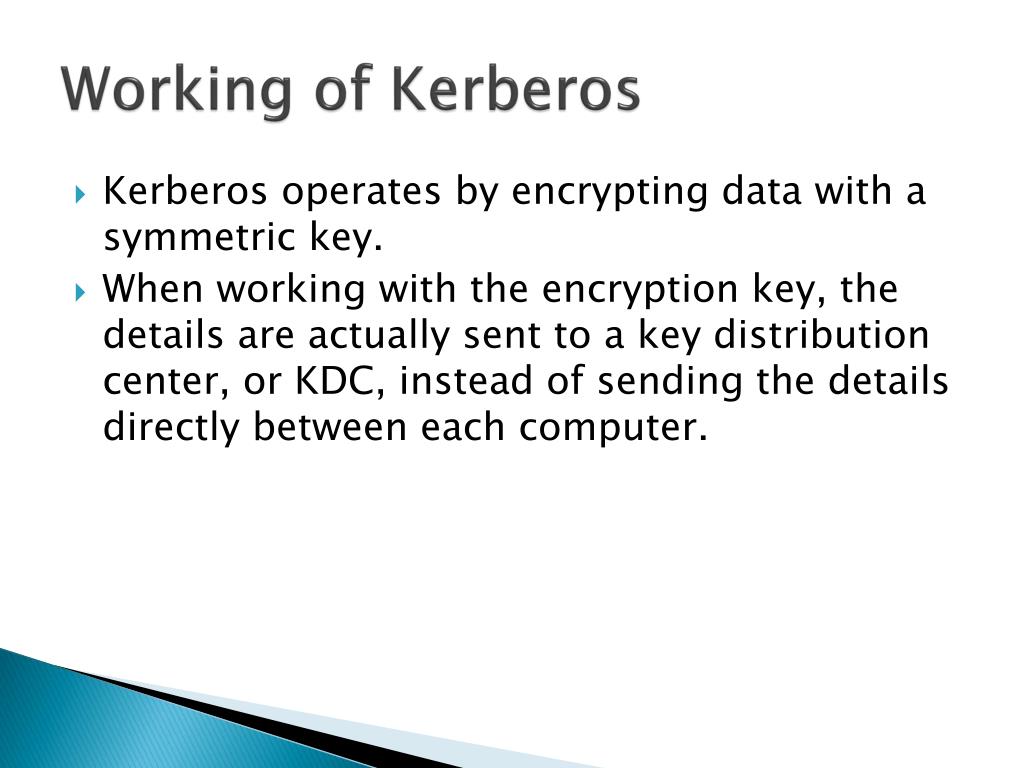 Working of Kerberos

Kerberos operates by encrypting data with a symmetric key.

When working with the encryption key, the details are actually sent to a key distribution center, or KDC, instead of sending the details directly between each computer.